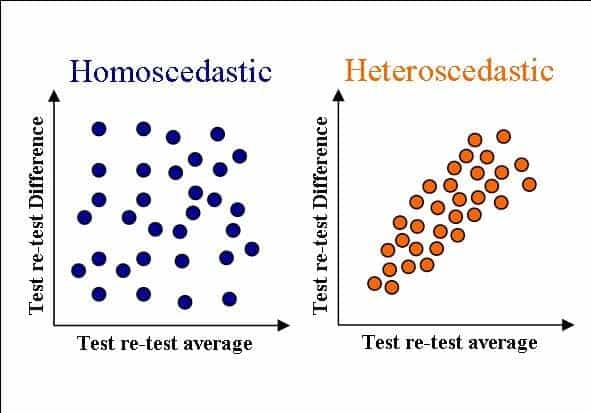 Homoscedastic

Test re-test Difference

Test re-test average

Heteroscedastic

Test re-test Difference

Test re-test average